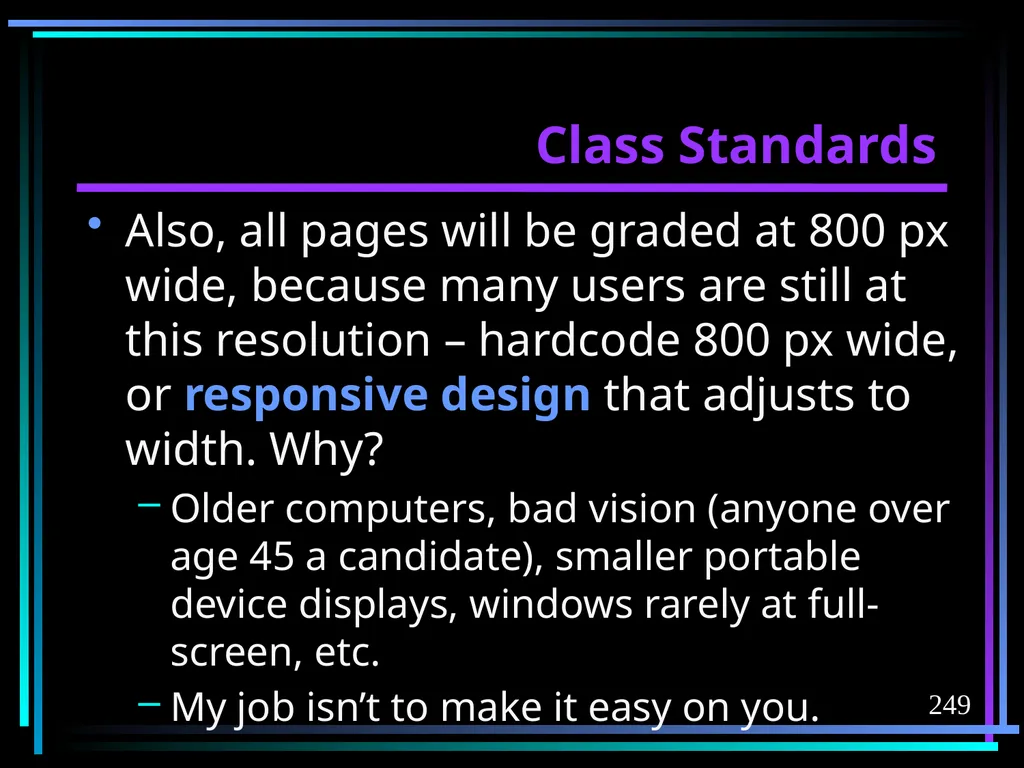 Class Standards

• Also, all pages will be graded at 800 px wide, because many users are still at this resolution – hardcode 800 px wide, or responsive design that adjusts to width. Why?

– Older computers, bad vision (anyone over age 45 a candidate), smaller portable device displays, windows rarely at full-screen, etc.

– My job isn’t to make it easy on you.

249